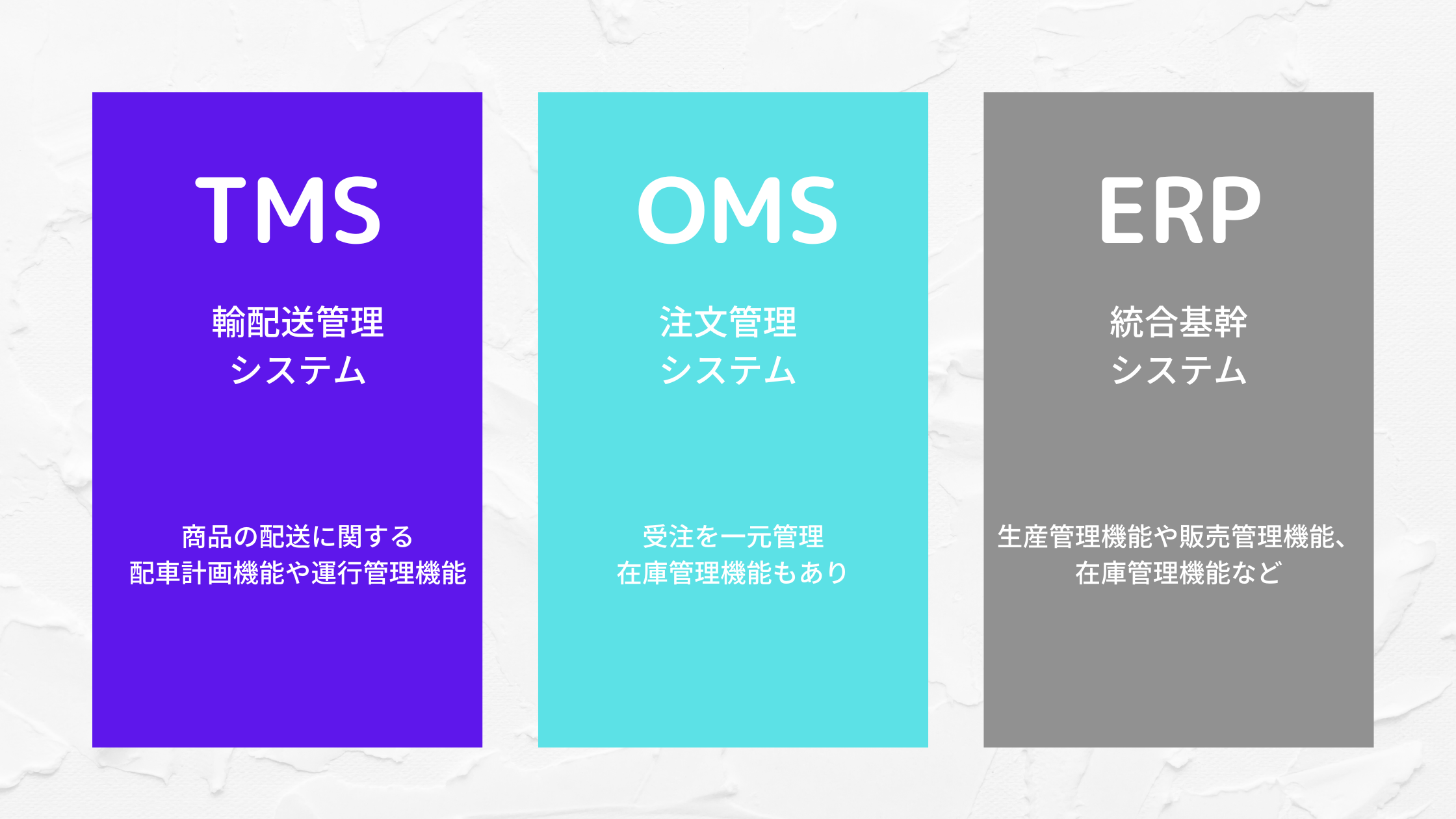 TMS

輸配送管理
システム

商品の配送に関する
配車計画機能や運行管理機能

OMS

注文管理
システム

受注を一元管理
在庫管理機能もあり

ERP

統合基幹
システム

生産管理機能や販売管理機能、
在庫管理機能など